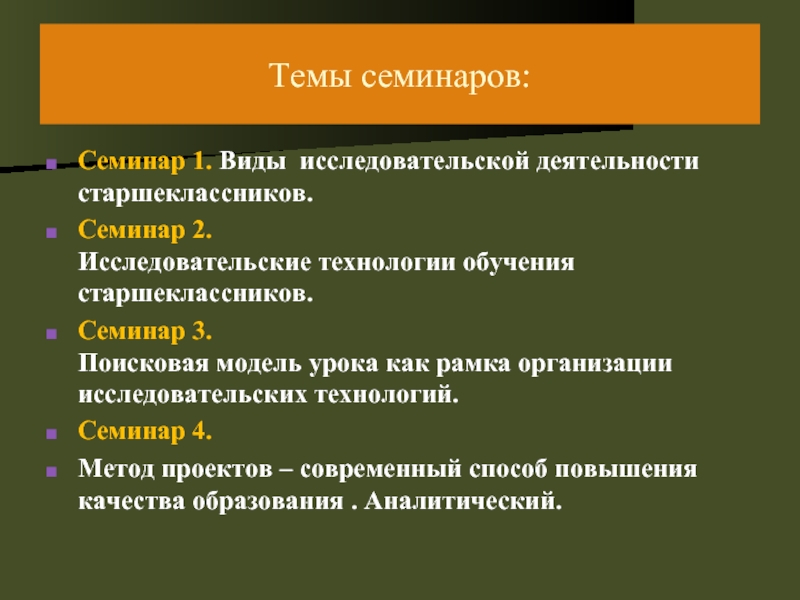 Темы семинаров:

Семинар 1. Виды исследовательской деятельности старшеклассников.

Семинар 2.
Исследовательские технологии обучения старшеклассников.

Семинар 3.
Поисковая модель урока как рамка организации исследовательских технологий.

Семинар 4.

Метод проектов – современный способ повышения качества образования . Аналитический.